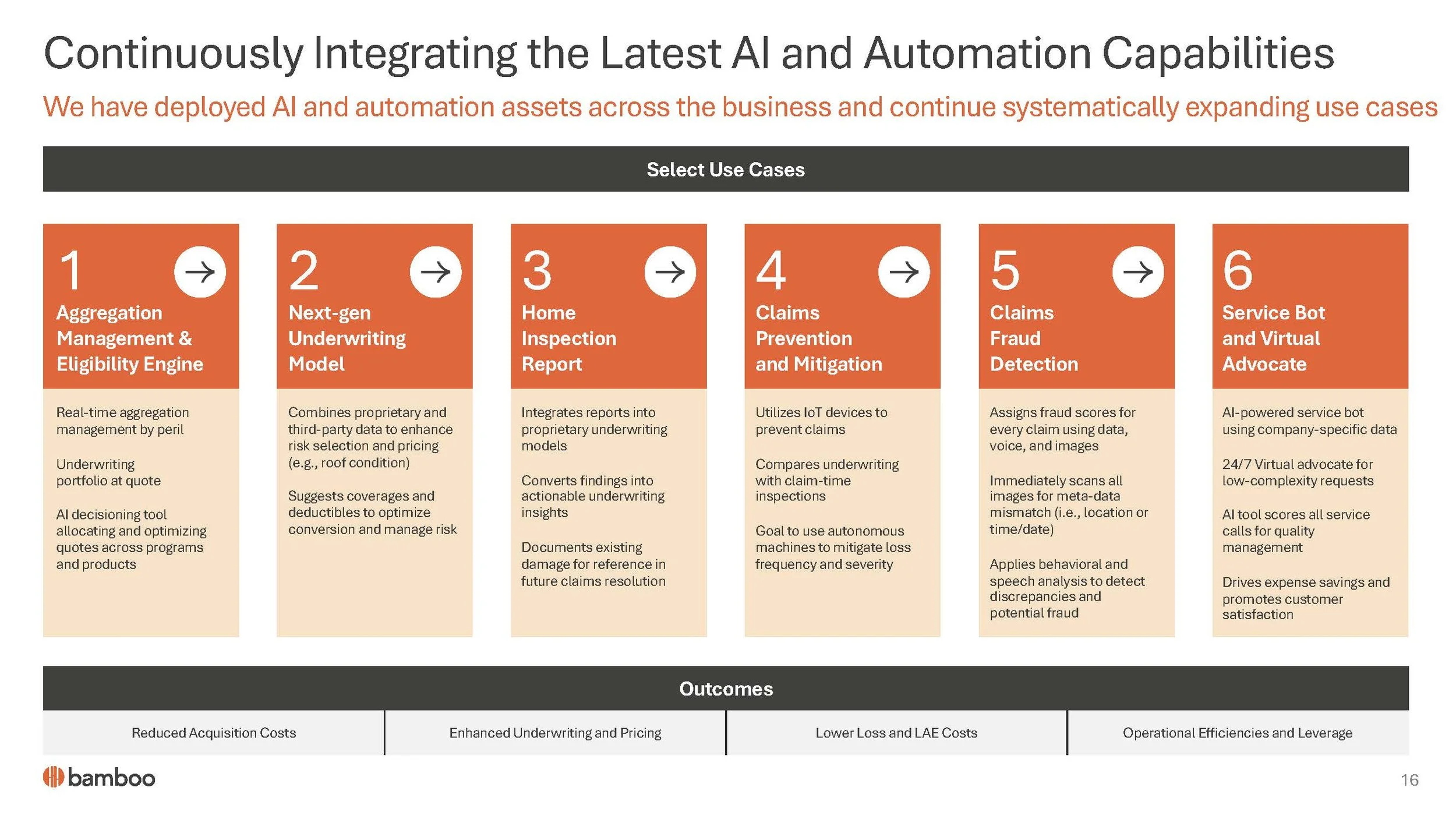 Continuously Integrating the Latest AI and Automation Capabilities

We have deployed AI and automation assets across the business and continue systematically expanding use cases

Select Use Cases

1
→
Aggregation Management & Eligibility Engine

Real-time aggregation management by peril

Underwriting portfolio at quote

AI decisioning tool allocating and optimizing quotes across programs and products

2
→
Next-gen Underwriting Model

Combines proprietary and third-party data to enhance risk selection and pricing (e.g., roof condition)

Suggests coverages and deductibles to optimize conversion and manage risk

3
→
Home Inspection Report

Integrates reports into proprietary underwriting models

Converts findings into actionable underwriting insights

Documents existing damage for reference in future claims resolution

4
→
Claims Prevention and Mitigation

Utilizes IoT devices to prevent claims

Compares underwriting with claim-time inspections

Goal to use autonomous machines to mitigate loss frequency and severity

5
→
Claims Fraud Detection

Assigns fraud scores for every claim using data, voice, and images

Immediately scans all images for meta-data mismatch (i.e., location or time/date)

Applies behavioral and speech analysis to detect discrepancies and potential fraud

6
Service Bot and Virtual Advocate

AI-powered service bot using company-specific data

24/7 Virtual advocate for low-complexity requests

AI tool scores all service calls for quality management

Drives expense savings and promotes customer satisfaction

Outcomes

Reduced Acquisition Costs

Enhanced Underwriting and Pricing

Lower Loss and LAE Costs

Operational Efficiencies and Leverage

bamboo

16